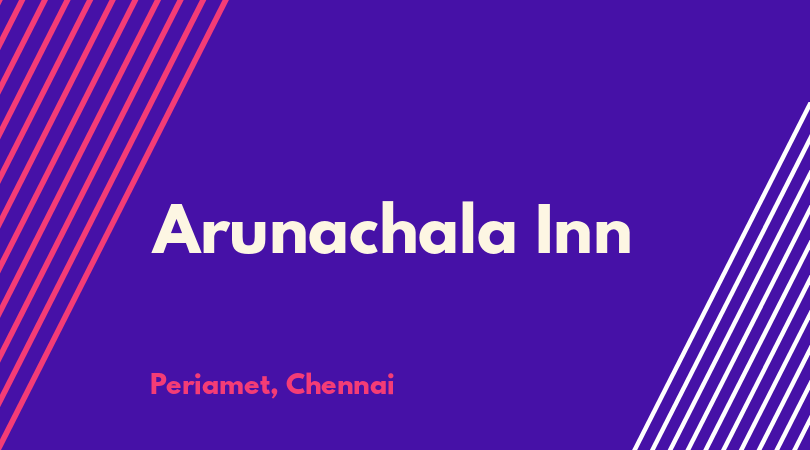 Arunachala Inn

Periamet, Chennai